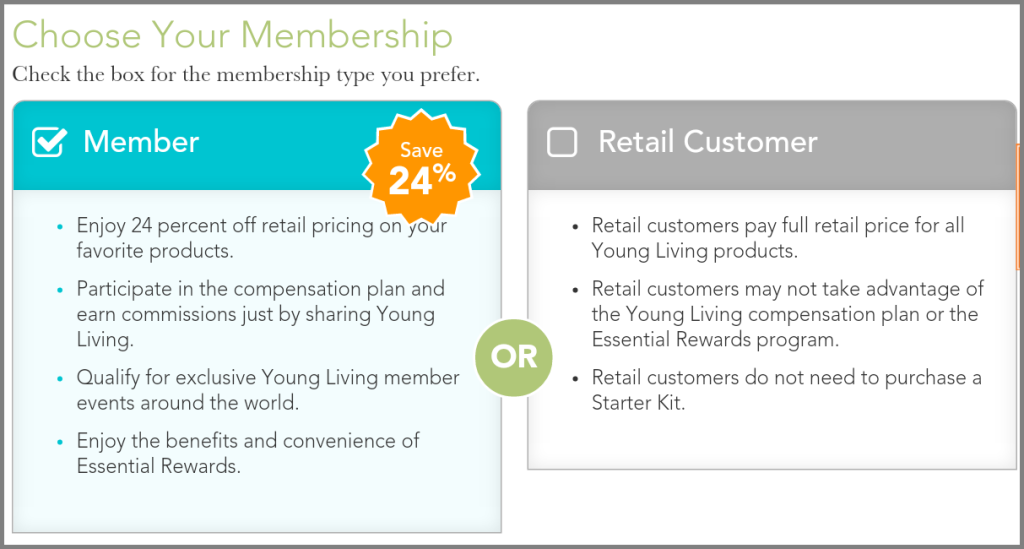 Choose Your Membership

Check the box for the membership type you prefer.

Member

Save 24%

- Enjoy 24 percent off retail pricing on your favorite products.
- Participate in the compensation plan and earn commissions just by sharing Young Living.
- Qualify for exclusive Young Living member events around the world.
- Enjoy the benefits and convenience of Essential Rewards.

OR

Retail Customer

- Retail customers pay full retail price for all Young Living products.
- Retail customers may not take advantage of the Young Living compensation plan or the Essential Rewards program.
- Retail customers do not need to purchase a Starter Kit.